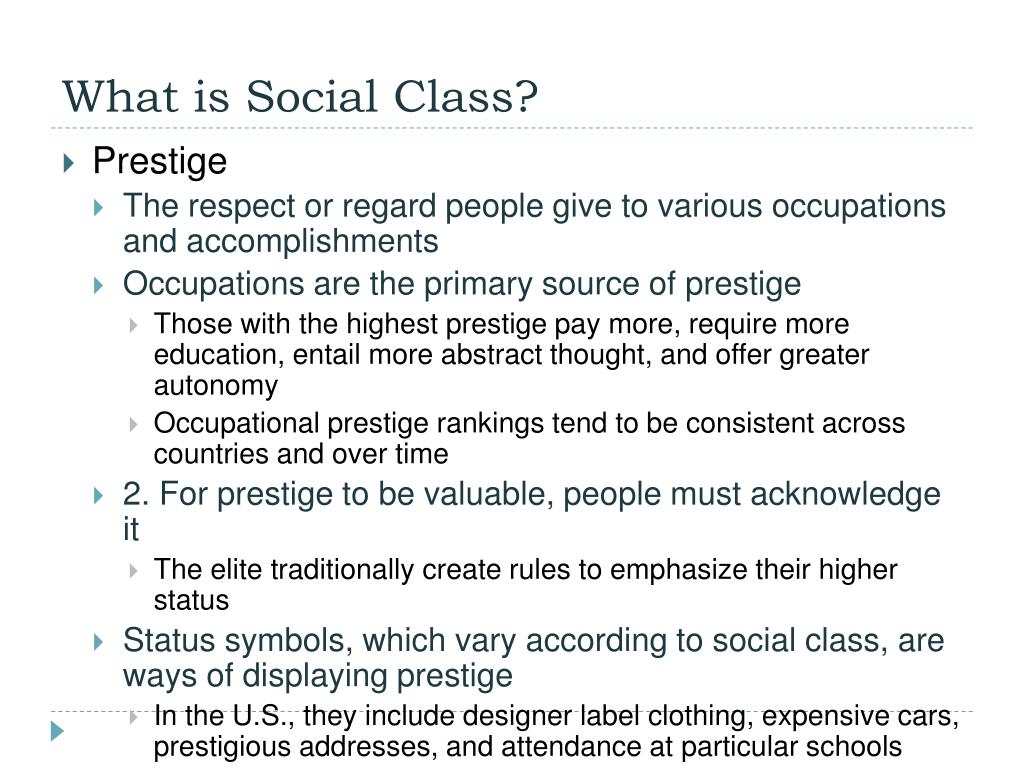 What is Social Class?

Prestige

The respect or regard people give to various occupations and accomplishments

Occupations are the primary source of prestige

Those with the highest prestige pay more, require more education, entail more abstract thought, and offer greater autonomy

Occupational prestige rankings tend to be consistent across countries and over time

2. For prestige to be valuable, people must acknowledge it

The elite traditionally create rules to emphasize their higher status

Status symbols, which vary according to social class, are ways of displaying prestige

In the U.S., they include designer label clothing, expensive cars, prestigious addresses, and attendance at particular schools